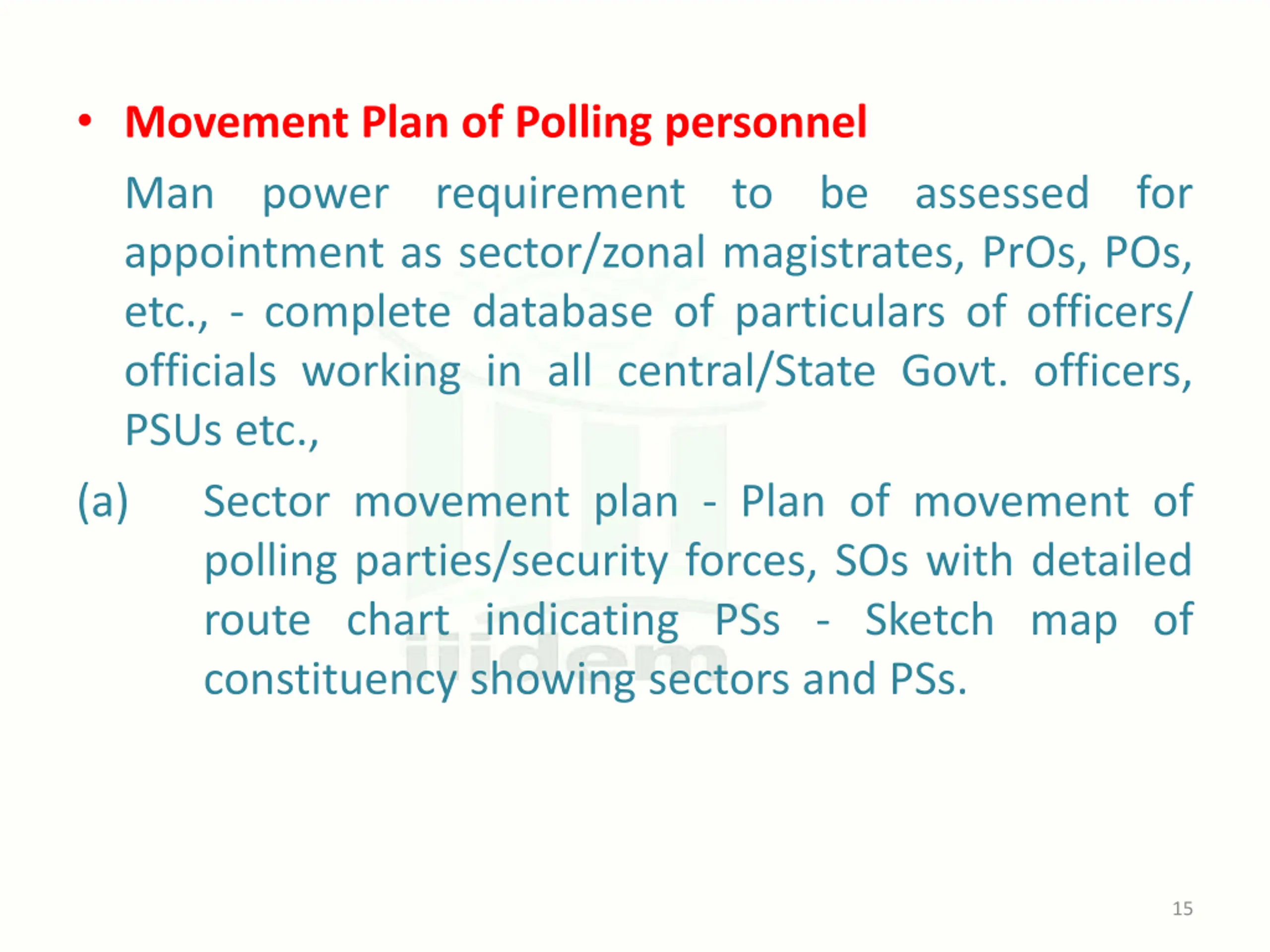 • Movement Plan of Polling personnel

Man power requirement to be assessed for appointment as sector/zonal magistrates, PrOs, POs, etc., - complete database of particulars of officers/ officials working in all central/State Govt. officers, PSUs etc.,

(a) Sector movement plan - Plan of movement of polling parties/security forces, SOs with detailed route chart indicating PSs - Sketch map of constituency showing sectors and PSs.

iidem

15